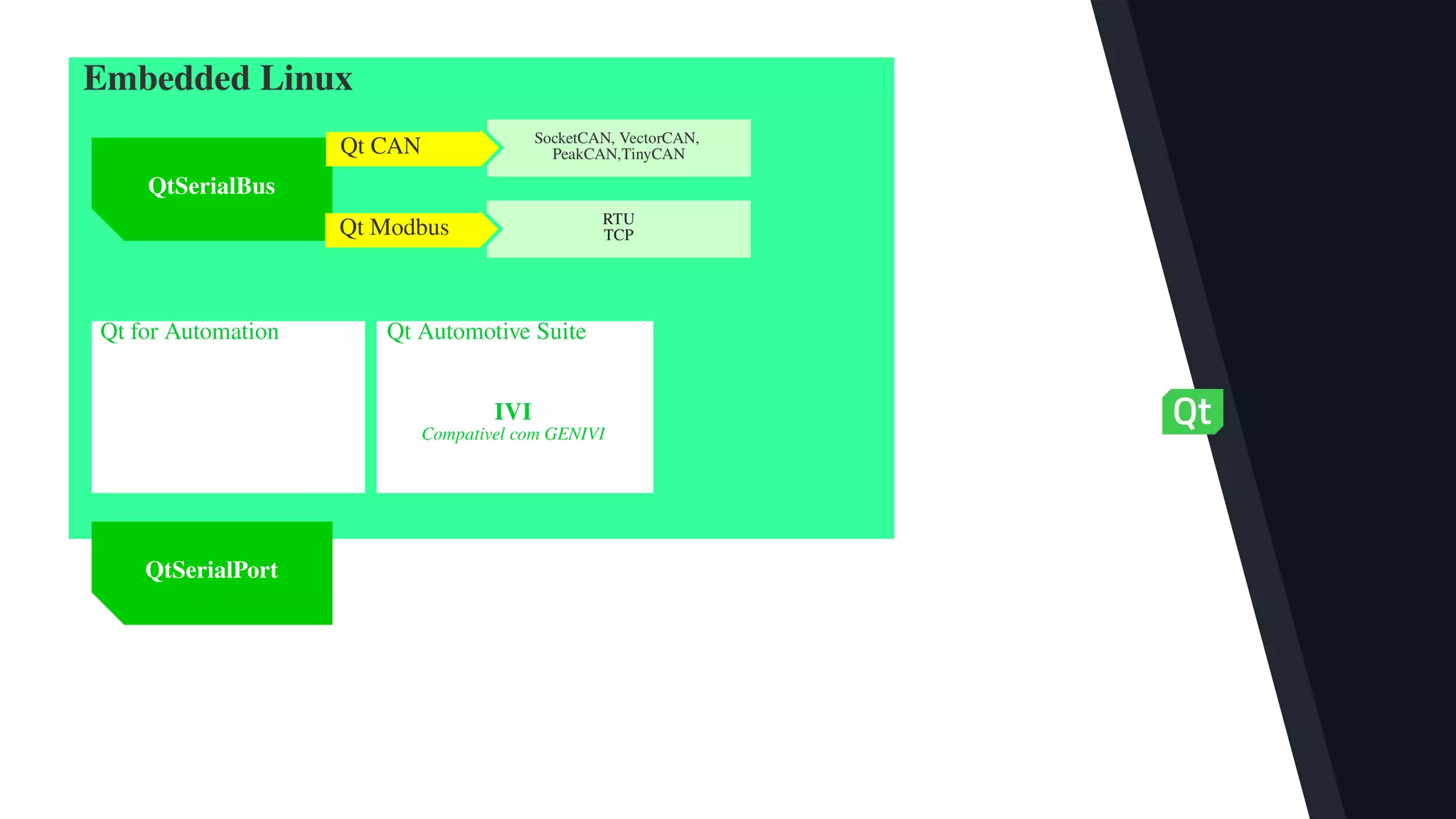 Embedded Linux

QtSerialBus

Qt CAN

SocketCAN, VectorCAN, PeakCAN,TinyCAN

Qt Modbus

RTU
TCP

Qt for Automation

Qt Automotive Suite

IVI
Compativel com GENIVI

QtSerialPort

Qt